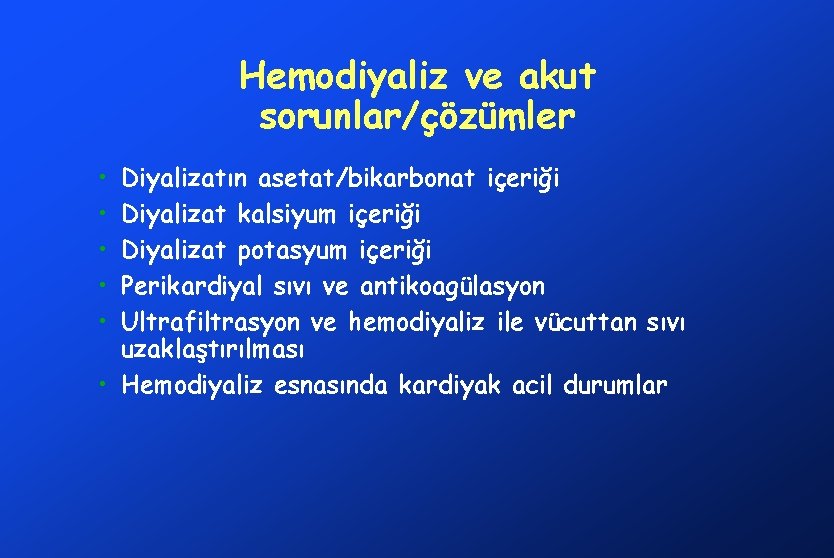 Hemodiyaliz ve akut sorunlar/çözümler

• Diyalizatın asetat/bikarbonat içeriği
• Diyalizat kalsiyum içeriği
• Diyalizat potasyum içeriği
• Perikardiyal sıvı ve antikoagülasyon
• Ultrafiltrasyon ve hemodiyaliz ile vücuttan sıvı uzaklaştırılması
• Hemodiyaliz esnasında kardiyak acil durumlar